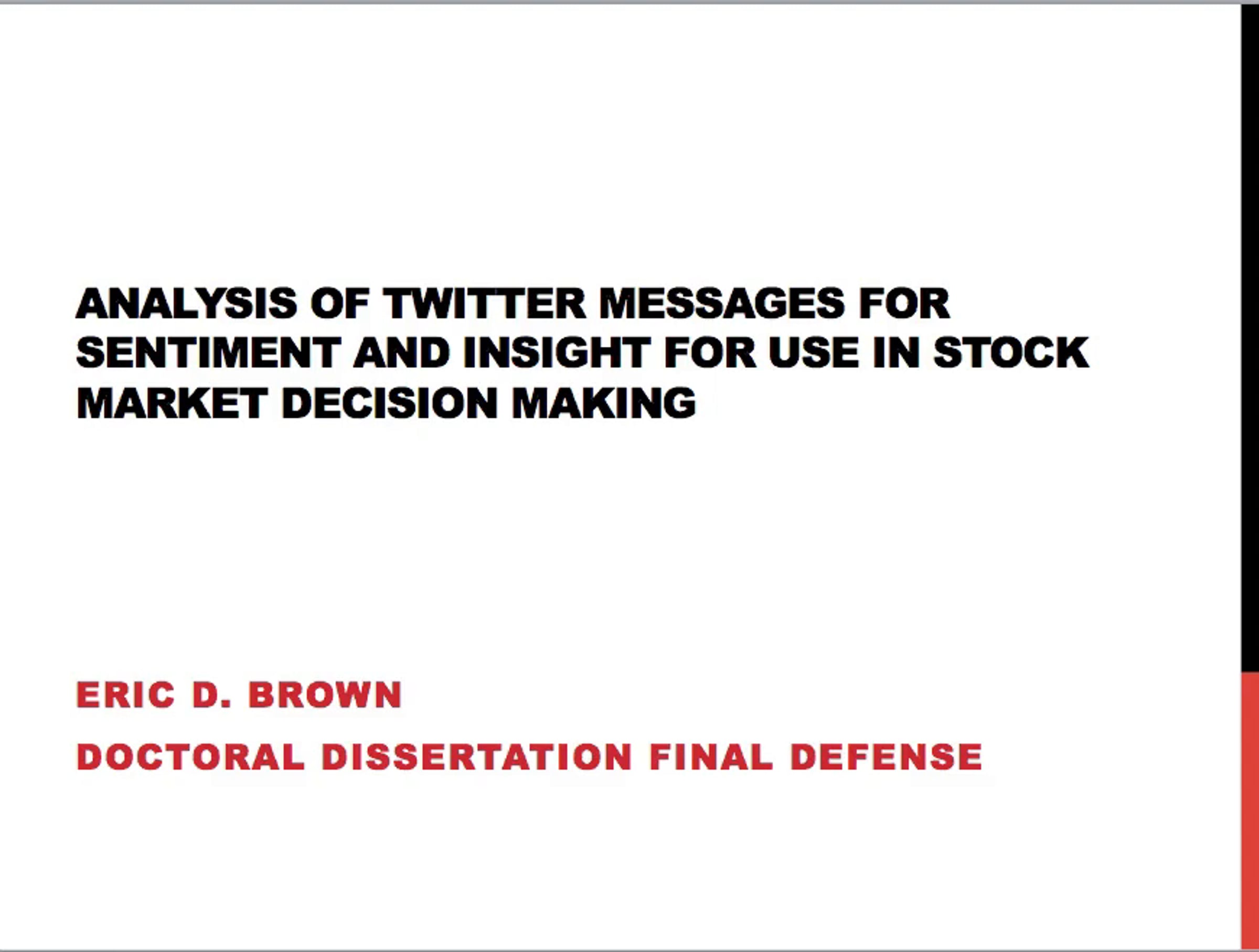 ANALYSIS OF TWITTER MESSAGES FOR SENTIMENT AND INSIGHT FOR USE IN STOCK MARKET DECISION MAKING

ERIC D. BROWN

DOCTORAL DISSERTATION FINAL DEFENSE